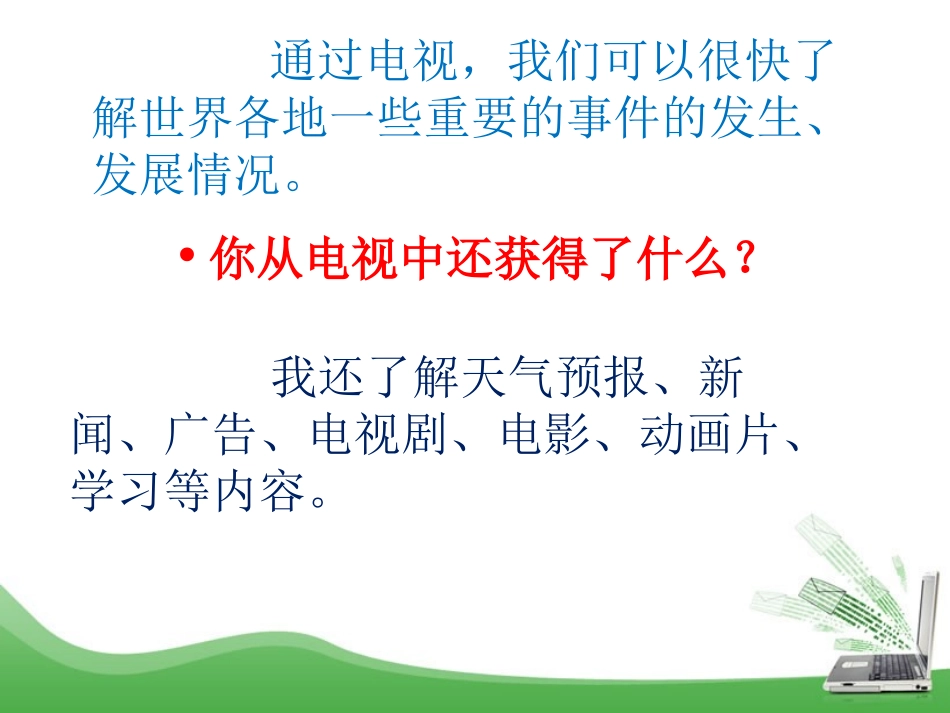 通过电视，我们可以很快了解世界各地一些重要的事件的发生、发展情况。

• 你从电视中还获得了什么？

我还了解天气预报、新闻、广告、电视剧、电影、动画片、学习等内容。